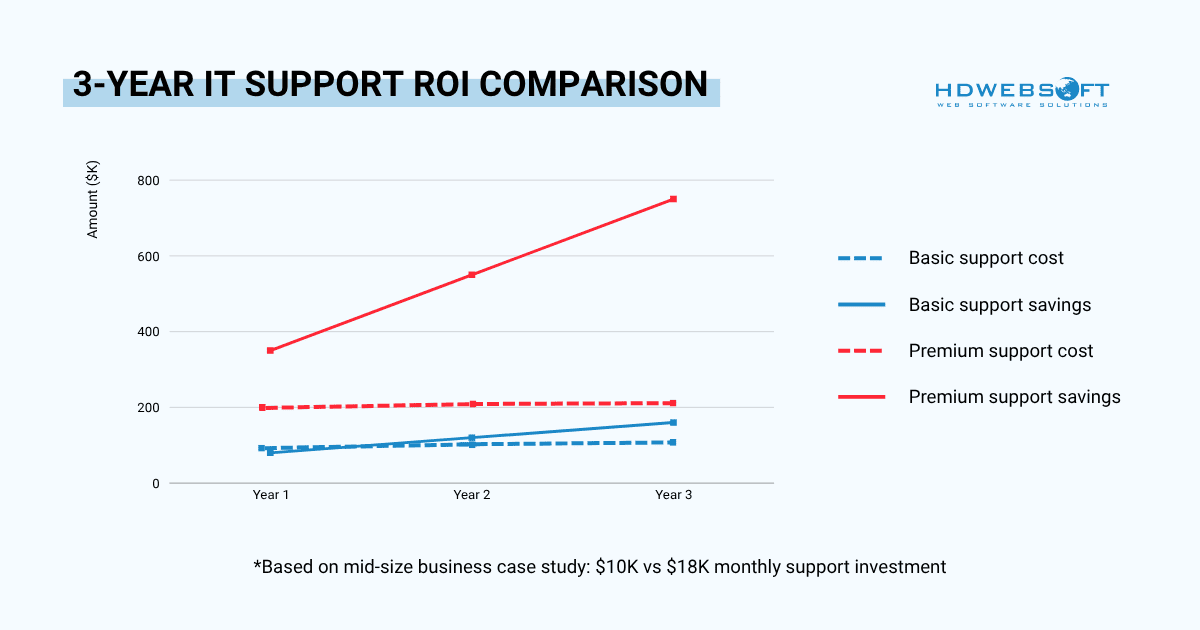 3-YEAR IT SUPPORT ROI COMPARISON

HDWEBSOFT
WEB SOFTWARE SOLUTIONS

Amount ($K)

800
600
400
200
0

Year 1
Year 2
Year 3

Basic support cost
Basic support savings
Premium support cost
Premium support savings

*Based on mid-size business case study: $10K vs $18K monthly support investment